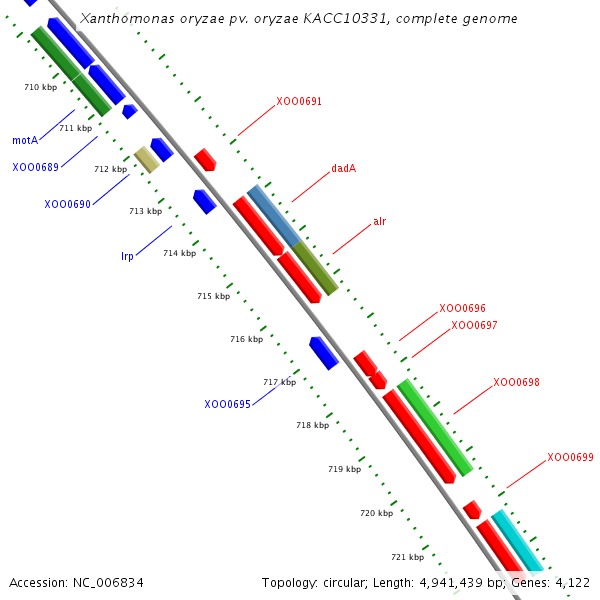 Xanthomonas oryzae pv. oryzae KACC10331, complete genome

710 kbp
711 kbp
motA
XOO0689
712 kbp
XOO0690
713 kbp
lrp
714 kbp
715 kbp
716 kbp
717 kbp
XOO0695
718 kbp
719 kbp
720 kbp
721 kbp

XOO0691
dadA
alr
XOO0696
XOO0697
XOO0698
XOO0699

Accession: NC_006834
Topology: circular; Length: 4,941,439 bp; Genes: 4,122